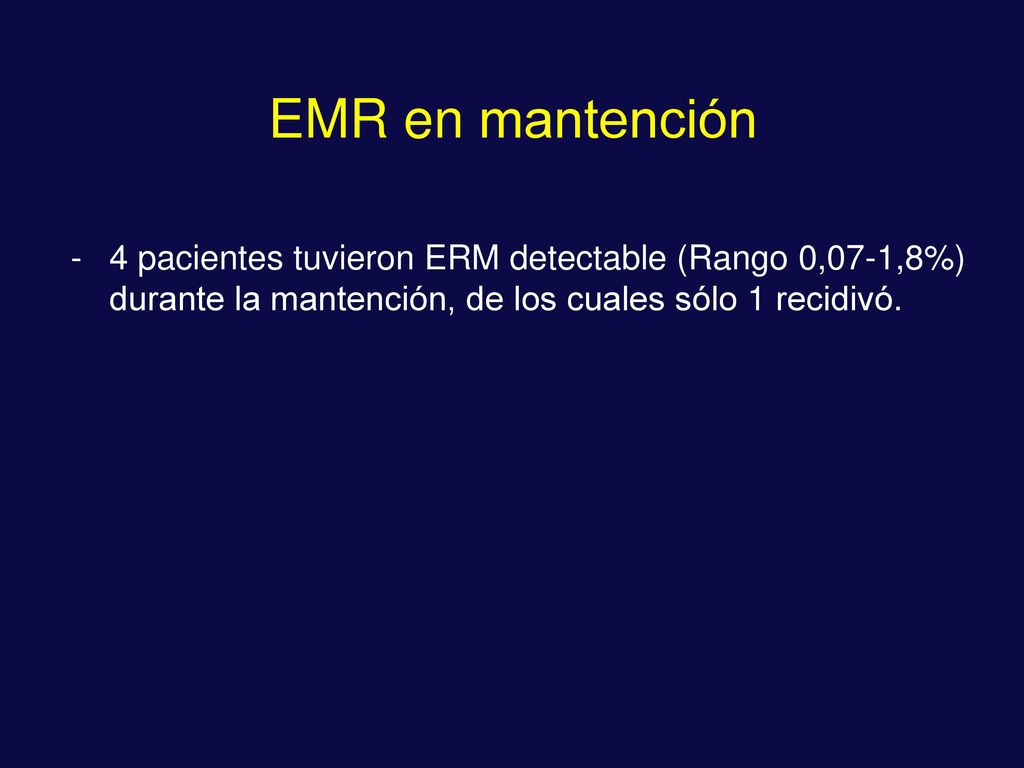 EMR en mantención

- 4 pacientes tuvieron ERM detectable (Rango 0,07-1,8%) durante la mantención, de los cuales sólo 1 recidivó.